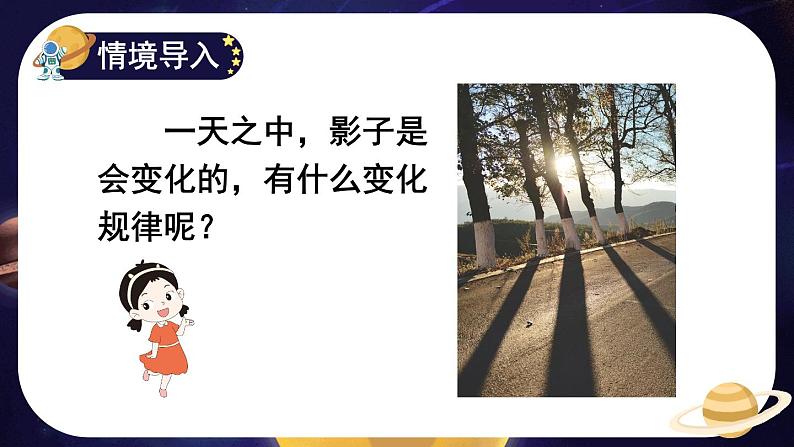 情境导入

一天之中，影子是会变化的，有什么变化规律呢？